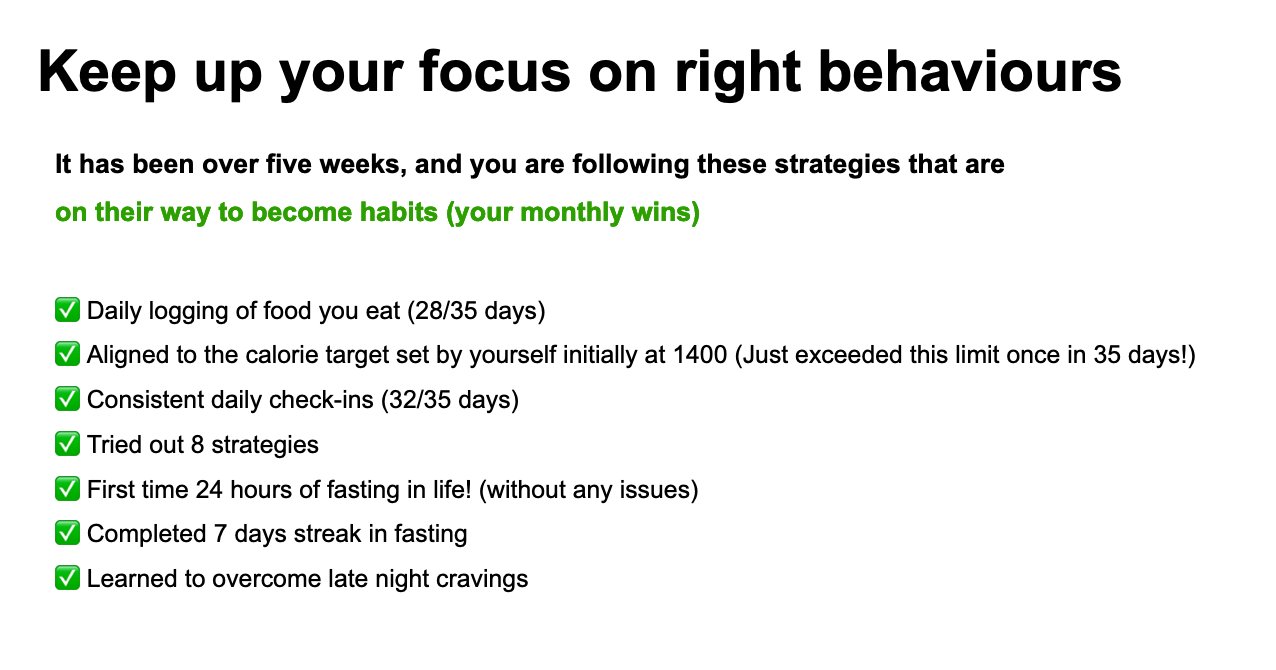 Keep up your focus on right behaviours

It has been over five weeks, and you are following these strategies that are on their way to become habits (your monthly wins)

✅ Daily logging of food you eat (28/35 days)
✅ Aligned to the calorie target set by yourself initially at 1400 (Just exceeded this limit once in 35 days!)
✅ Consistent daily check-ins (32/35 days)
✅ Tried out 8 strategies
✅ First time 24 hours of fasting in life! (without any issues)
✅ Completed 7 days streak in fasting
✅ Learned to overcome late night cravings